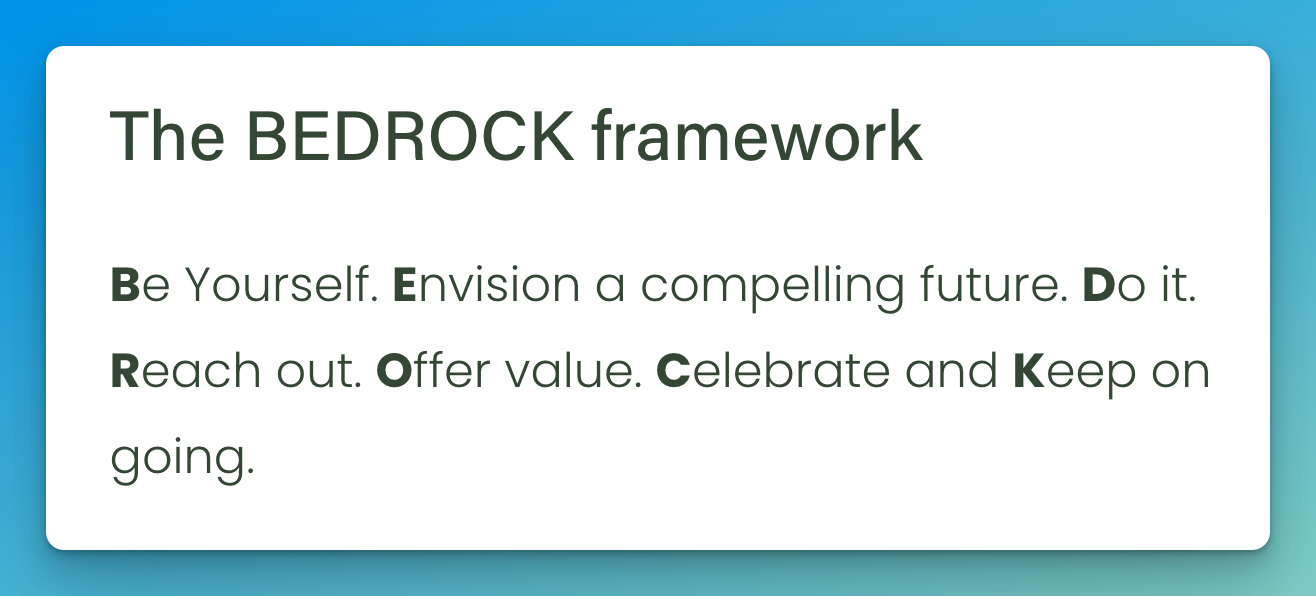 The BEDROCK framework

Be Yourself. Envision a compelling future. Do it. Reach out. Offer value. Celebrate and Keep on going.